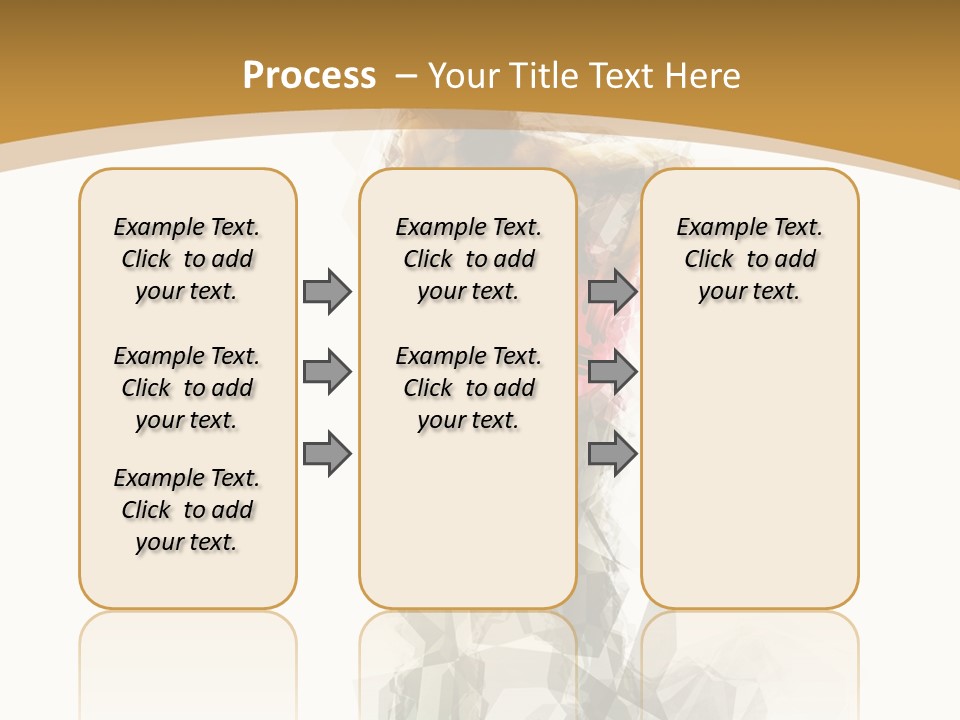 Process – Your Title Text Here

Example Text. Click to add your text.

Example Text. Click to add your text.

Example Text. Click to add your text.

Example Text. Click to add your text.

Example Text. Click to add your text.

Example Text. Click to add your text.